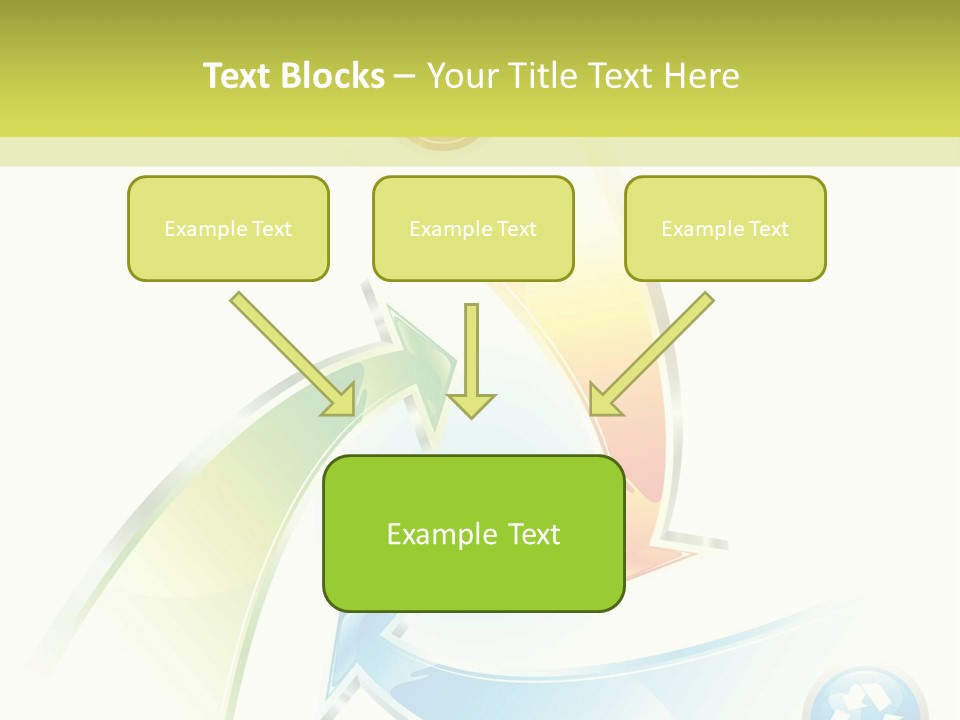 Text Blocks – Your Title Text Here

Example Text

Example Text

Example Text

Example Text